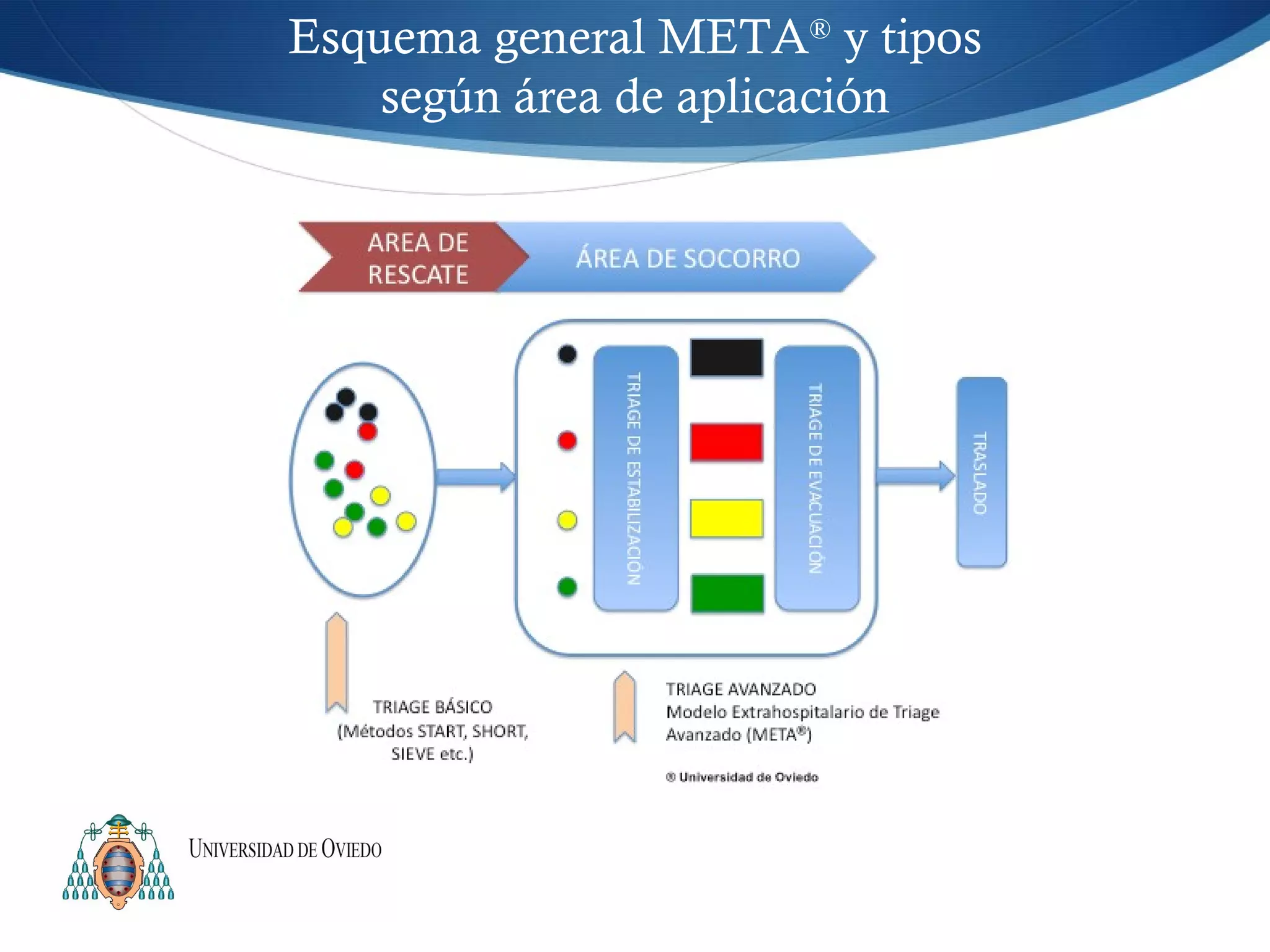 Esquema general META® y tipos según área de aplicación

AREA DE RESCATE

ÁREA DE SOCORRO

TRIAGE DE ESTABILIZACIÓN

TRIAGE DE EVACUACIÓN

TRASLADO

TRIAGE BÁSICO
(Métodos START, SHORT, SIEVE etc.)

TRIAGE AVANZADO
Modelo Extrahospitalario de Triage Avanzado (META®)

® Universidad de Oviedo

UNIVERSIDAD DE OVIEDO